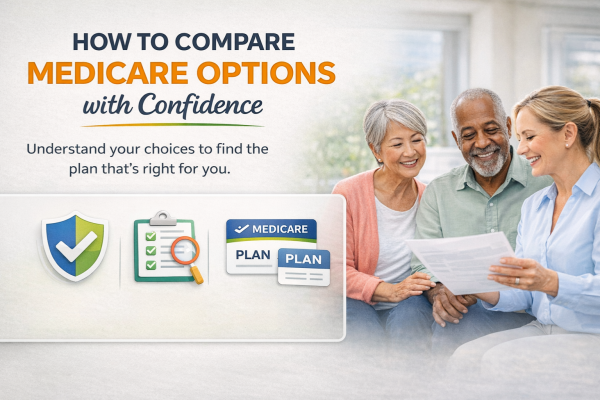 HOW TO COMPARE
MEDICARE OPTIONS
with Confidence

Understand your choices to find the plan that's right for you.

MEDICARE
PLAN
PLAN